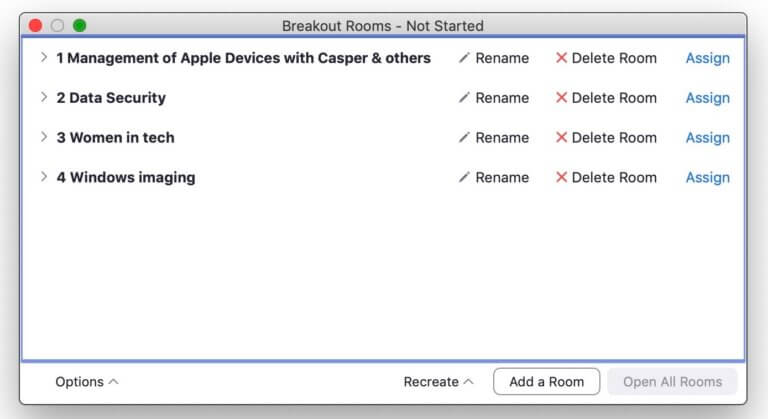 Breakout Rooms - Not Started

1 Management of Apple Devices with Casper & others Rename Delete Room Assign

2 Data Security Rename Delete Room Assign

3 Women in tech Rename Delete Room Assign

4 Windows imaging Rename Delete Room Assign

Options

Recreate

Add a Room

Open All Rooms